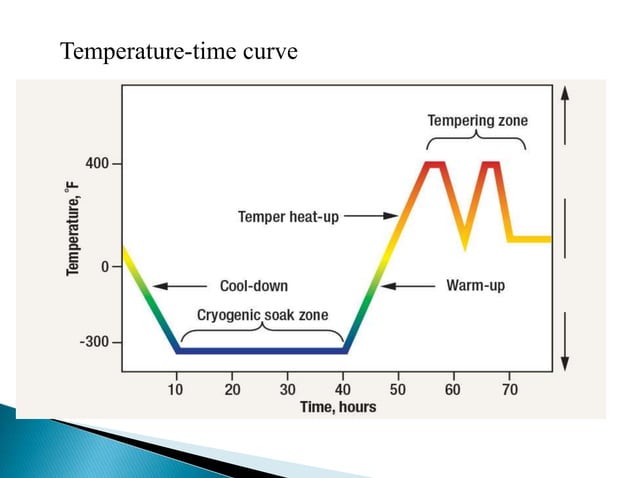 Temperature-time curve

Tempering zone

400

Temperature, °F

Temper heat-up

0

Cool-down

Warm-up

Cryogenic soak zone

-300

10 20 30 40 50 60 70

Time, hours